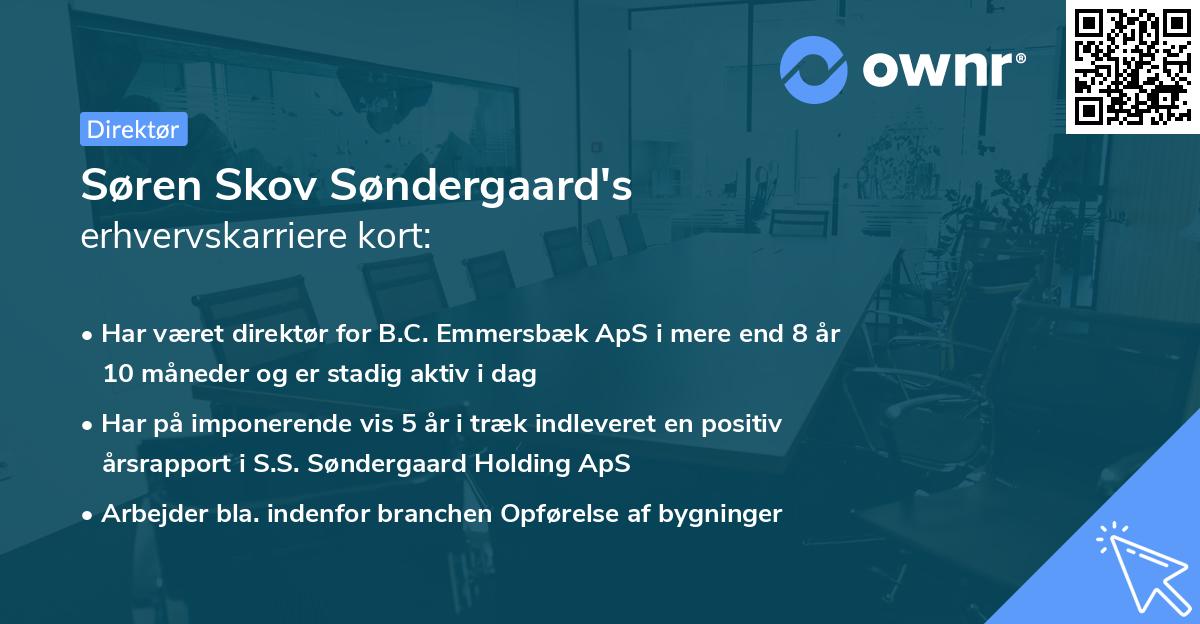 ownr®

Direktør

Søren Skov Søndergaard's
erhvervskarriere kort:

• Har været direktør for B.C. Emmersbæk ApS i mere end 8 år 10 måneder og er stadig aktiv i dag

• Har på imponerende vis 5 år i træk indleveret en positiv årsrapport i S.S. Søndergaard Holding ApS

• Arbejder bla. indenfor branchen Opførelse af bygninger